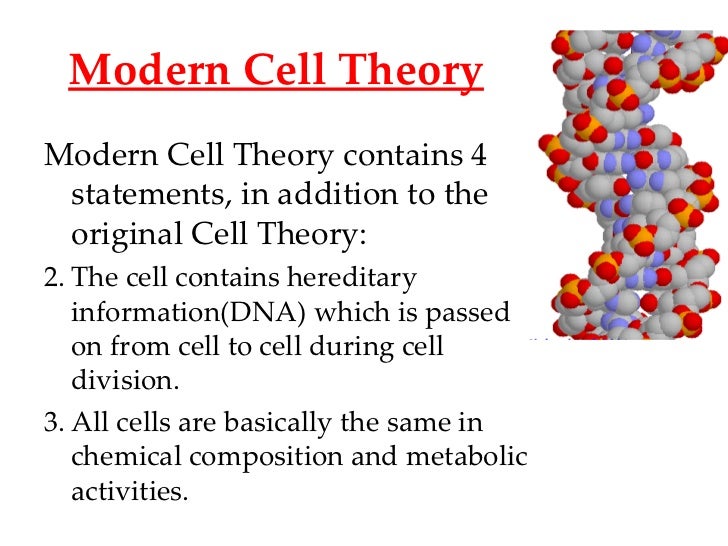 Modern Cell Theory

Modern Cell Theory contains 4 statements, in addition to the original Cell Theory:

2. The cell contains hereditary information(DNA) which is passed on from cell to cell during cell division.

3. All cells are basically the same in chemical composition and metabolic activities.